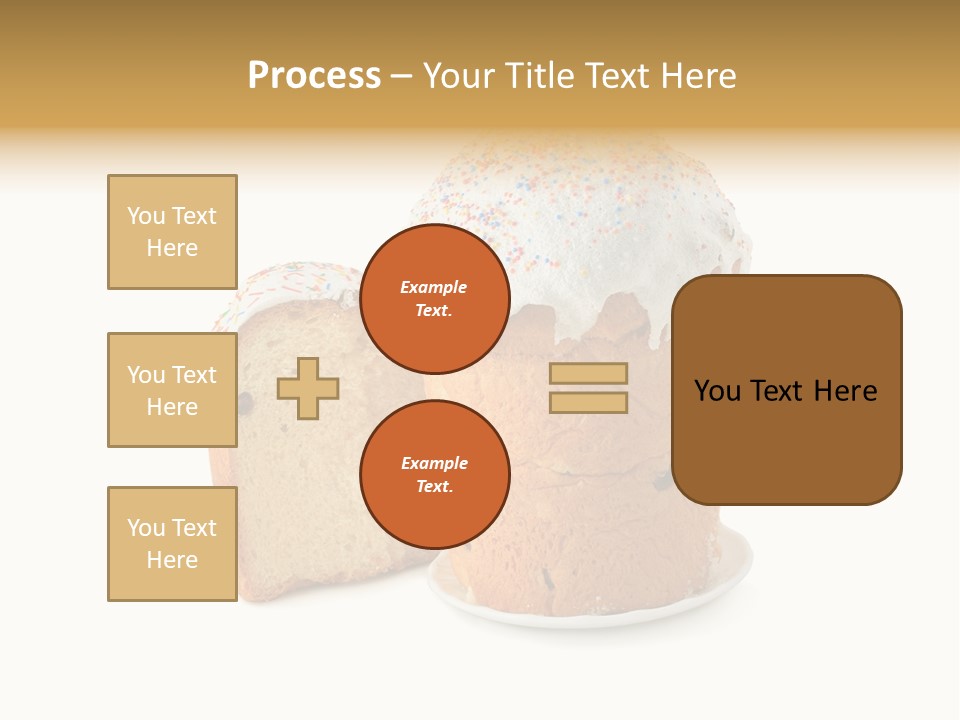 Process – Your Title Text Here

You Text Here

You Text Here

You Text Here

Example Text.

Example Text.

You Text Here